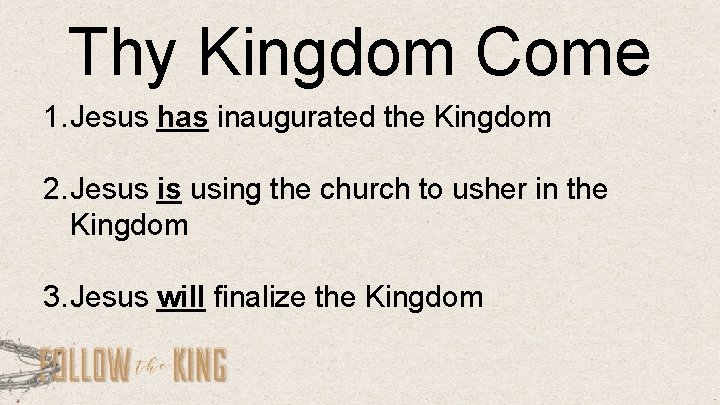 Thy Kingdom Come

1. Jesus has inaugurated the Kingdom

2. Jesus is using the church to usher in the Kingdom

3. Jesus will finalize the Kingdom

FOLLOW the KING